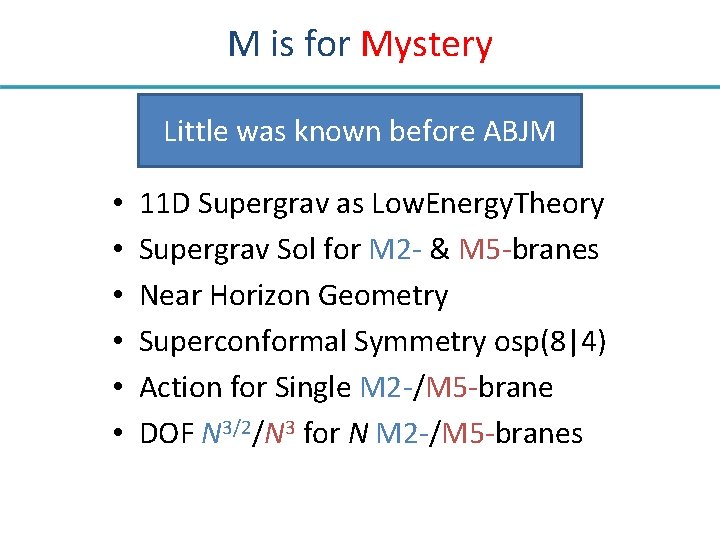 M is for Mystery

Little was known before ABJM

• 11D Supergrav as LowEnergyTheory
• Supergrav Sol for M2- & M5-branes
• Near Horizon Geometry
• Superconformal Symmetry osp(8|4)
• Action for Single M2-/M5-brane
• DOF $N^{3/2}$/$N^3$ for $N$ M2-/M5-branes